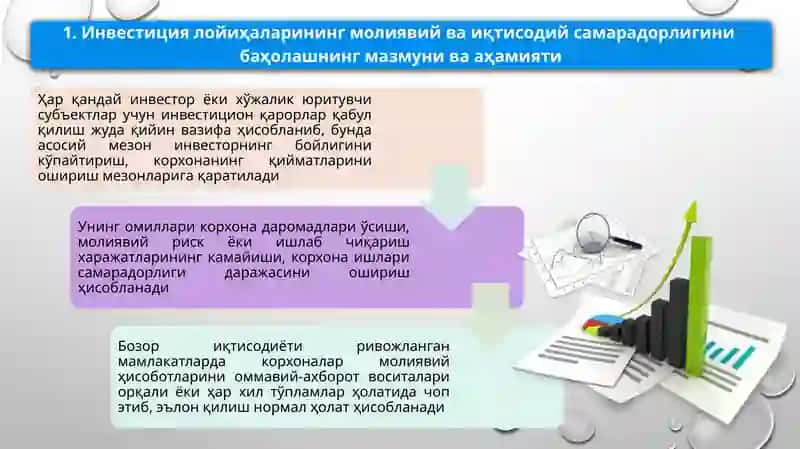 1. Инвестиция лойиҳаларининг молиявий ва иқтисодий самарадорлигини баҳолашнинг мазмуни ва аҳамияти

Ҳар қандай инвестор ёки хўжалик юритувчи субъектлар учун инвестицион қарорлар қабул қилиш жуда қийин вазифа ҳисобланиб, бунда асосий мезон инвесторнинг бойлигини кўпайтириш, корхонанинг қийматларини ошириш мезонларига қаратилади

Унинг омиллари корхона даромадлари ўсиши, молиявий риск ёки ишлаб чиқариш харажатларининг камайиши, корхона ишлари самарадорлиги даражасини ошириш ҳисобланади

Бозор иқтисодиёти ривожланган мамлакатларда корхоналар молиявий ҳисоботларини оммавий-ахборот воситалари орқали ёки ҳар хил тўпламлар ҳолатида чоп этиб, эълон қилиш нормал ҳолат ҳисобланади